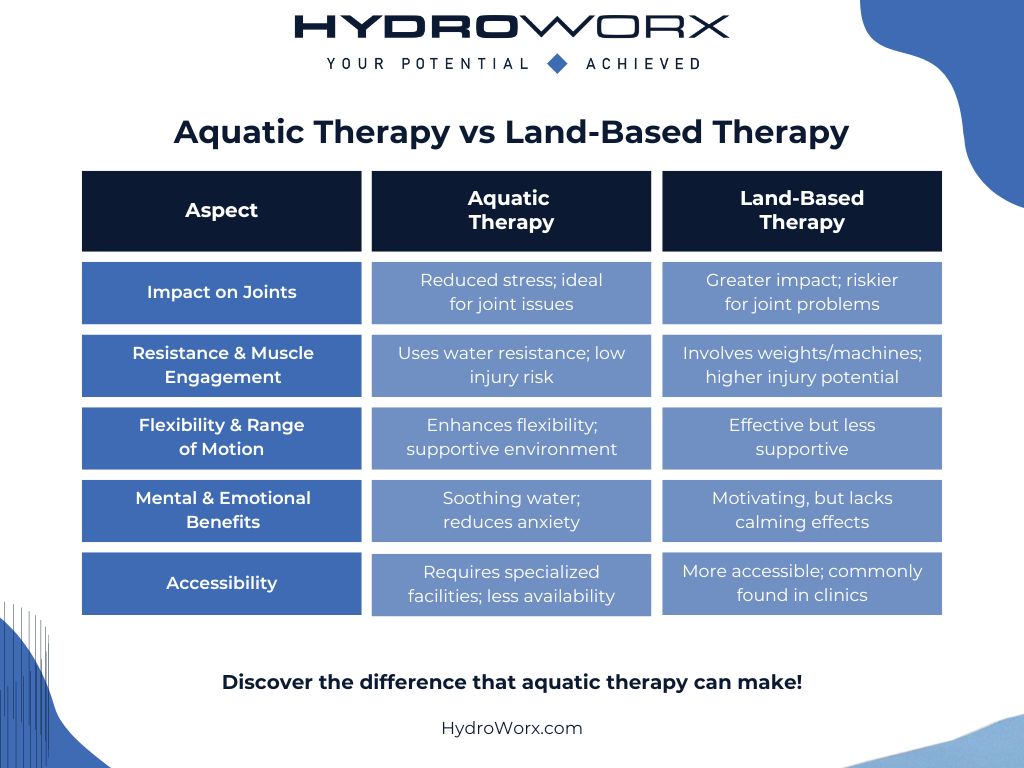 HYDROWORX
YOUR POTENTIAL ACHIEVED

Aquatic Therapy vs Land-Based Therapy

| Aspect | Aquatic Therapy | Land-Based Therapy |
|---|---|---|
| Impact on Joints | Reduced stress; ideal for joint issues | Greater impact; riskier for joint problems |
| Resistance & Muscle Engagement | Uses water resistance; low injury risk | Involves weights/machines; higher injury potential |
| Flexibility & Range of Motion | Enhances flexibility; supportive environment | Effective but less supportive |
| Mental & Emotional Benefits | Soothing water; reduces anxiety | Motivating, but lacks calming effects |
| Accessibility | Requires specialized facilities; less availability | More accessible; commonly found in clinics |

Discover the difference that aquatic therapy can make!

HydroWorx.com